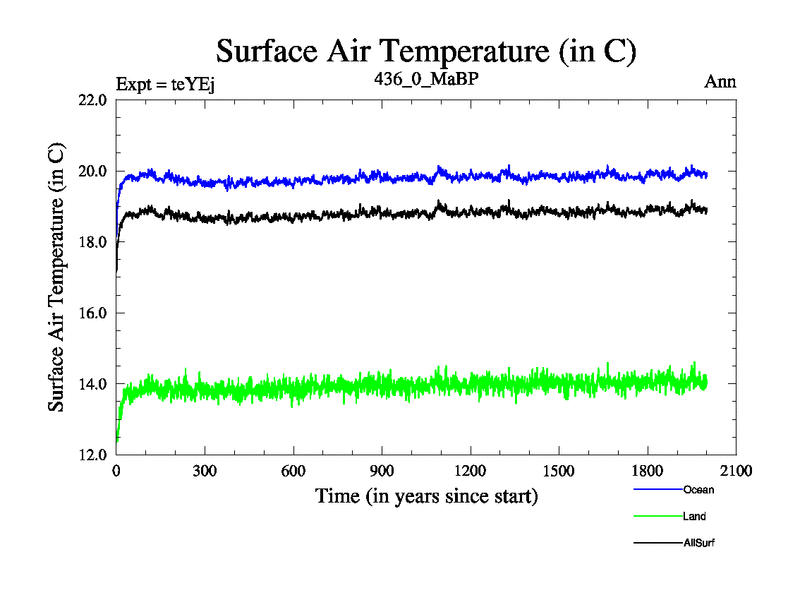 Surface Air Temperature (in C)

Expt = teYEj

436_0_MaBP

Ann

Surface Air Temperature (in C)

22.0
20.0
18.0
16.0
14.0
12.0

0
300
600
900
1200
1500
1800
2100

Time (in years since start)

Ocean
Land
AllSurf